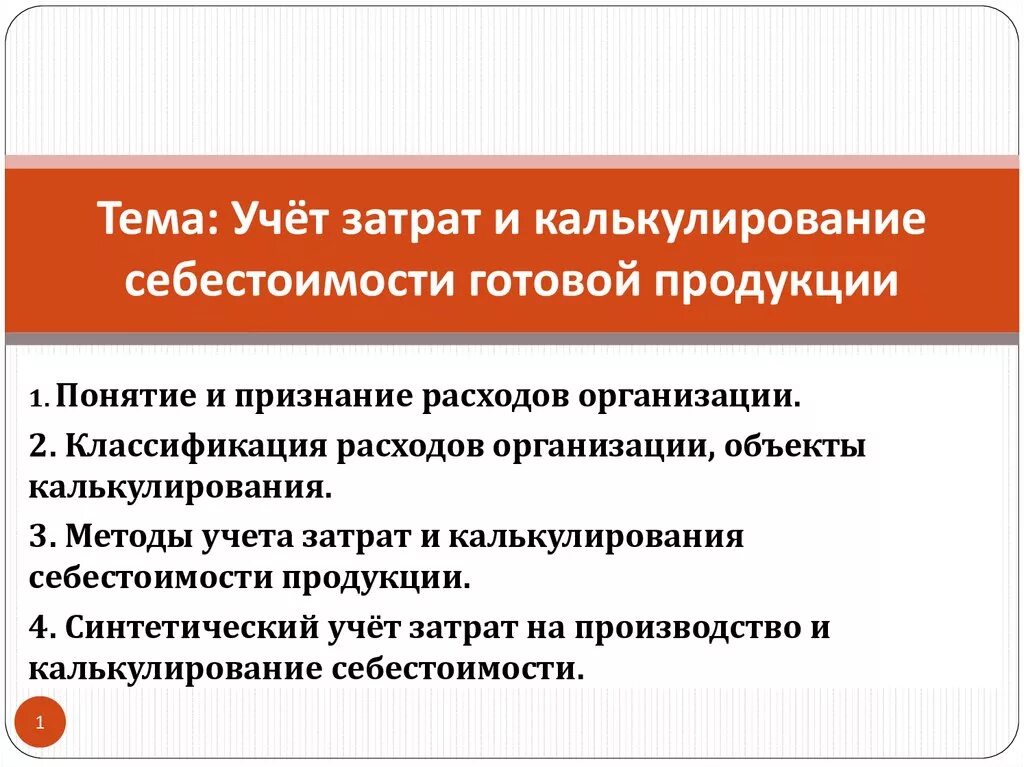 Тема: Учёт затрат и калькулирование себестоимости готовой продукции

1. Понятие и признание расходов организации.

2. Классификация расходов организации, объекты калькулирования.

3. Методы учета затрат и калькулирования себестоимости продукции.

4. Синтетический учёт затрат на производство и калькулирование себестоимости.

1